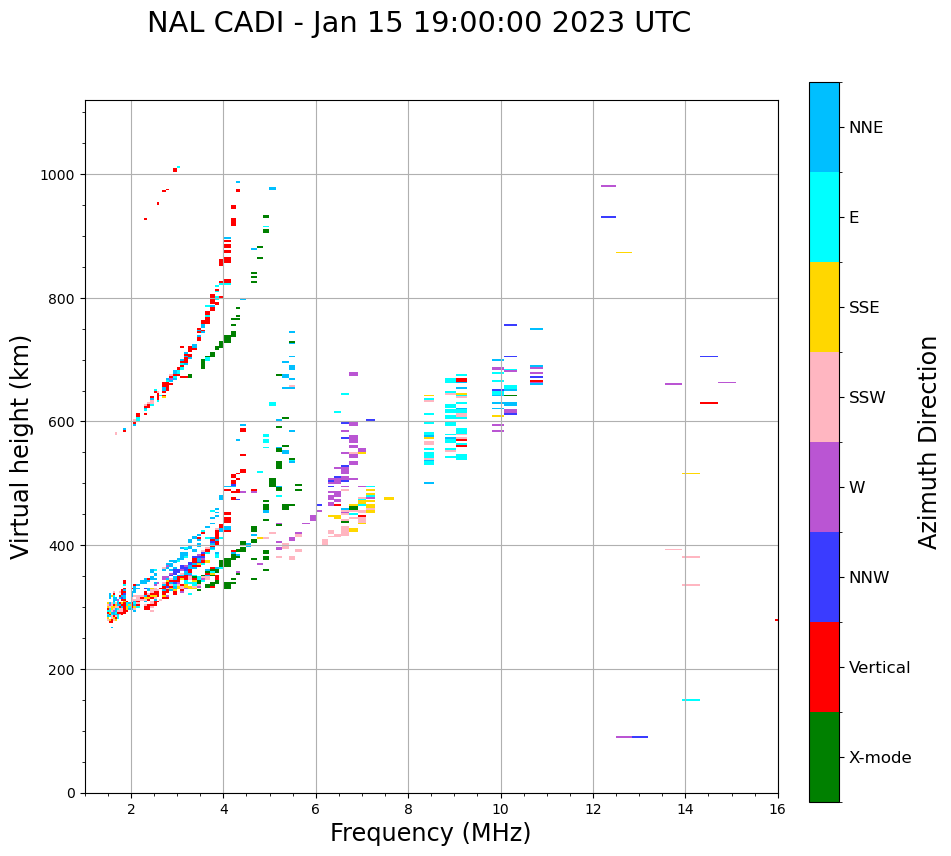 NAL CADI - Jan 15 19:00:00 2023 UTC

Virtual height (km)

1000
800
600
400
200
0

2
4
6
8
10
12
14
16

Frequency (MHz)

NNE
E
SSE
SSW
W
NNW
Vertical
X-mode

Azimuth Direction